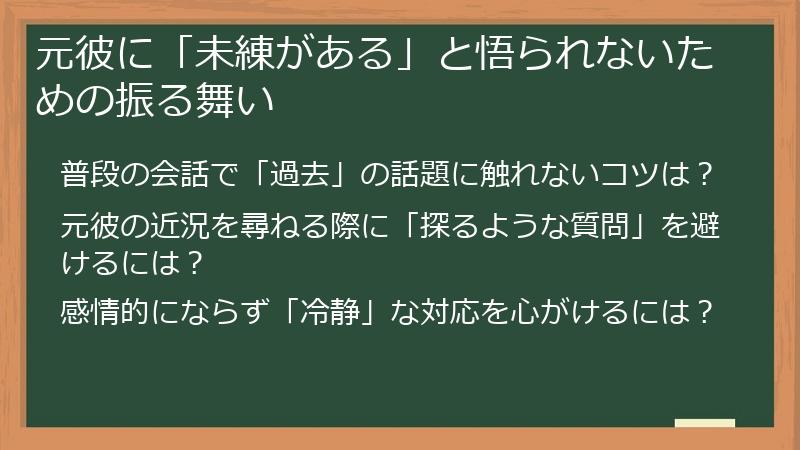 元彼に「未練がある」と悟られないための振る舞い

普段の会話で「過去」の話題に触れないコツは？

元彼の近況を尋ねる際に「探るような質問」を避けるには？

感情的にならず「冷静」な対応を心がけるには？